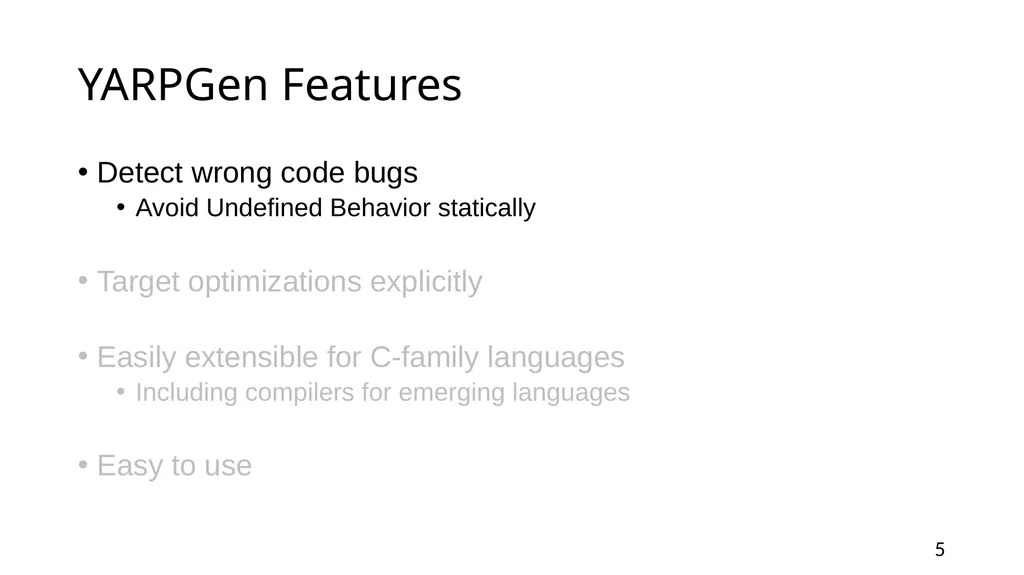 YARPGen Features

• Detect wrong code bugs
  • Avoid Undefined Behavior statically

• Target optimizations explicitly

• Easily extensible for C-family languages
  • Including compilers for emerging languages

• Easy to use

5